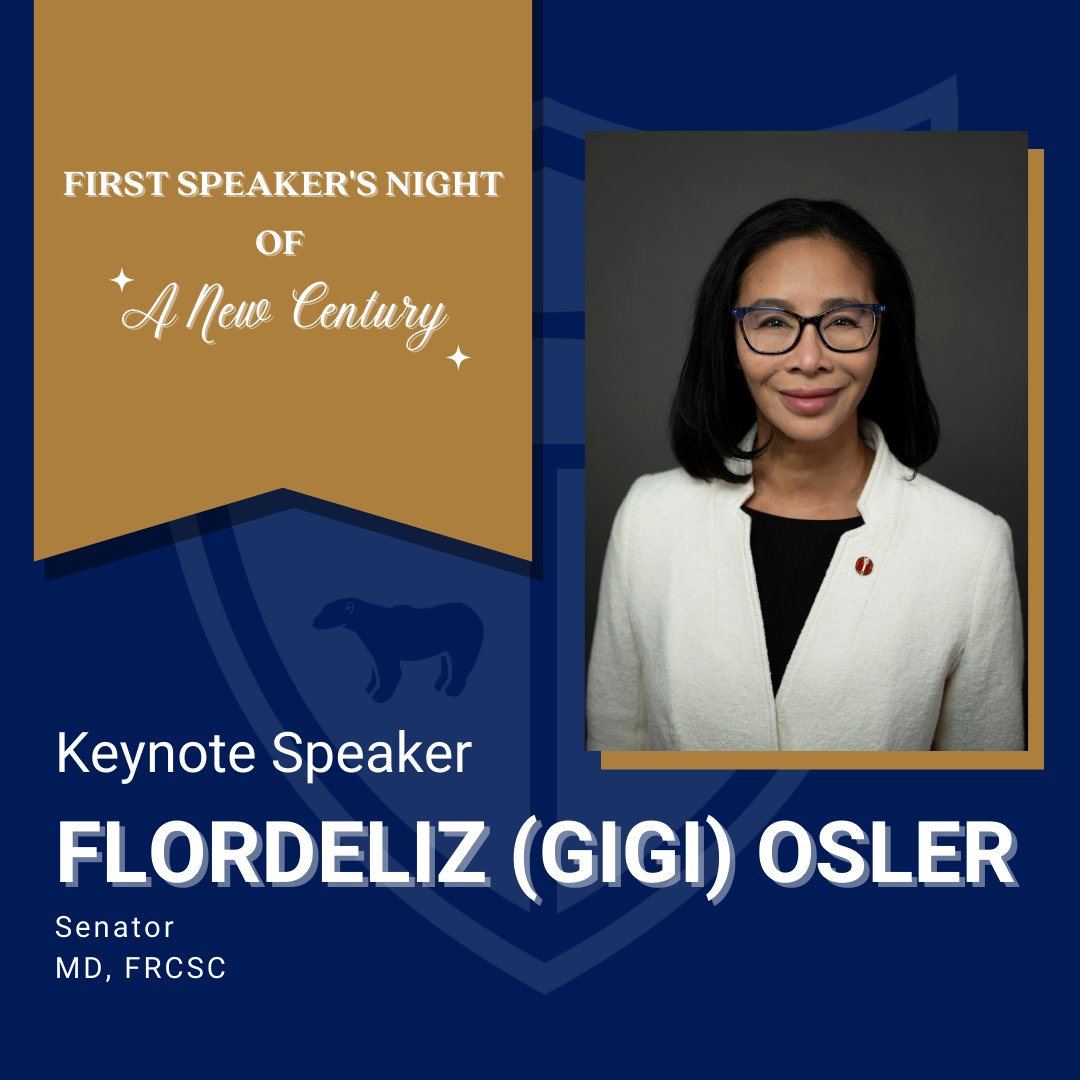 FIRST SPEAKER'S NIGHT
OF
A New Century

Keynote Speaker
FLORDELIZ (GIGI) OSLER
Senator
MD, FRCSC